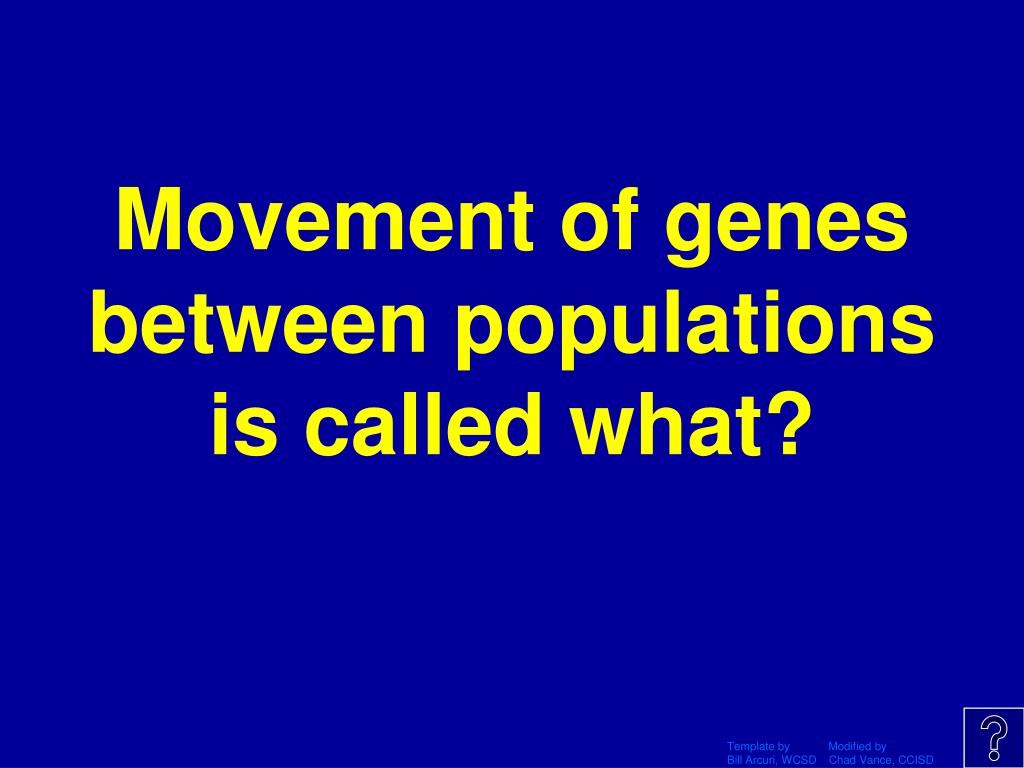 Movement of genes between populations is called what?

Template by
Bill Arcuri, WCSD

Modified by
Chad Vance, CCISD

?